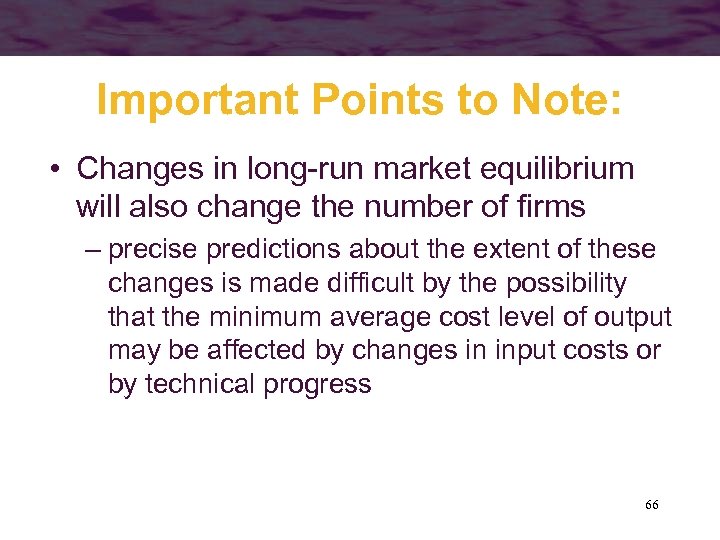 Important Points to Note:

• Changes in long-run market equilibrium will also change the number of firms

– precise predictions about the extent of these changes is made difficult by the possibility that the minimum average cost level of output may be affected by changes in input costs or by technical progress

66